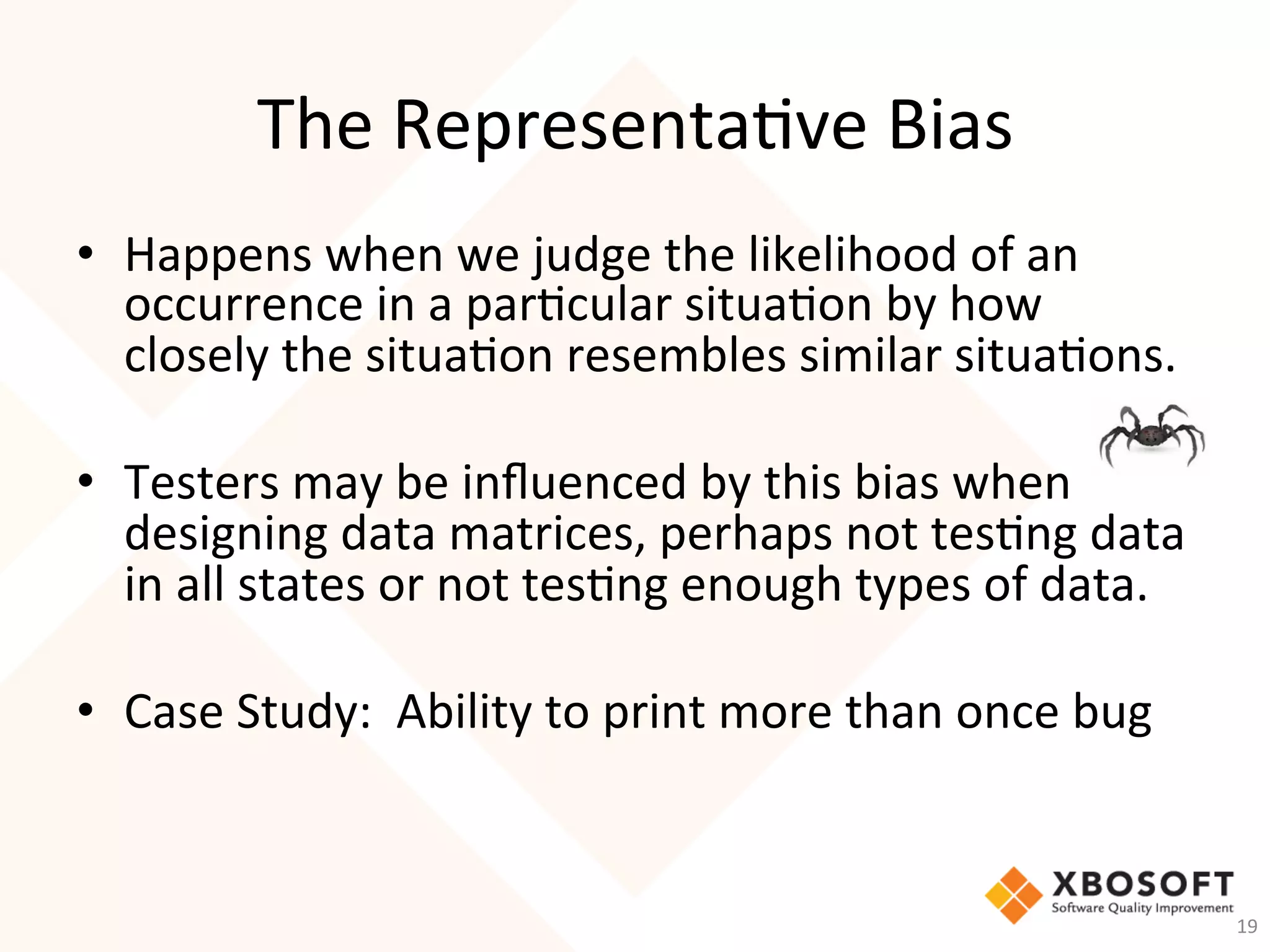 The Representative Bias

• Happens when we judge the likelihood of an occurrence in a particular situation by how closely the situation resembles similar situations.

• Testers may be influenced by this bias when designing data matrices, perhaps not testing data in all states or not testing enough types of data.

• Case Study: Ability to print more than once bug

XBOSOFT
Software Quality Improvement

19